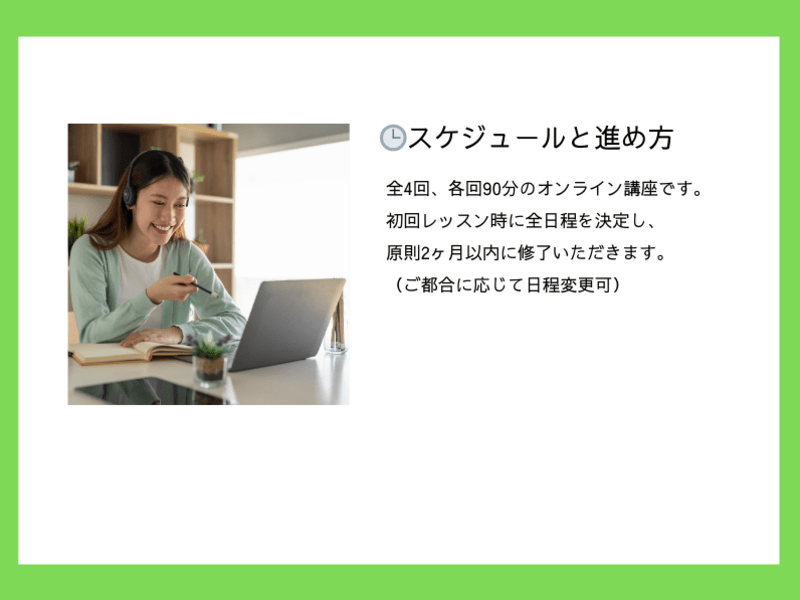 🕒スケジュールと進め方

全4回、各回90分のオンライン講座です。
初回レッスン時に全日程を決定し、
原則2ヶ月以内に修了いただきます。
（ご都合に応じて日程変更可）